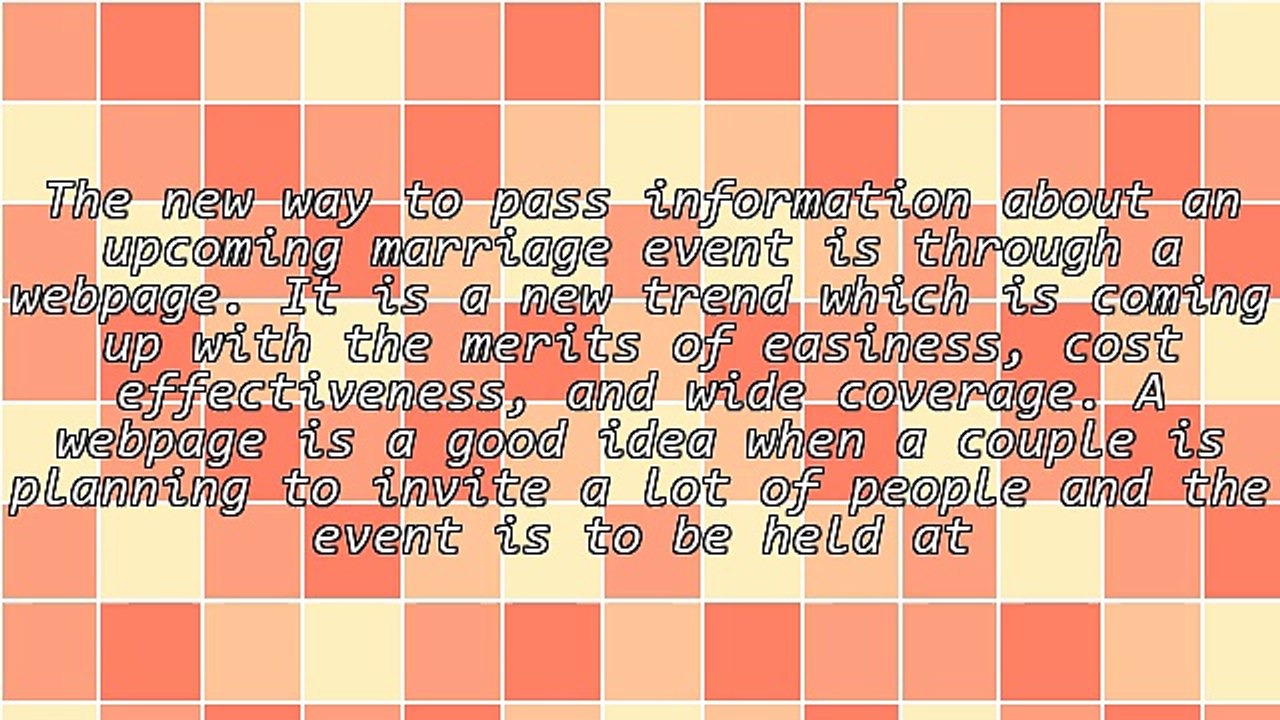 The new way to pass information about an upcoming marriage event is through a webpage. It is a new trend which is coming up with the merits of easiness, cost effectiveness, and wide coverage. A webpage is a good idea when a couple is planning to invite a lot of people and the event is to be held at